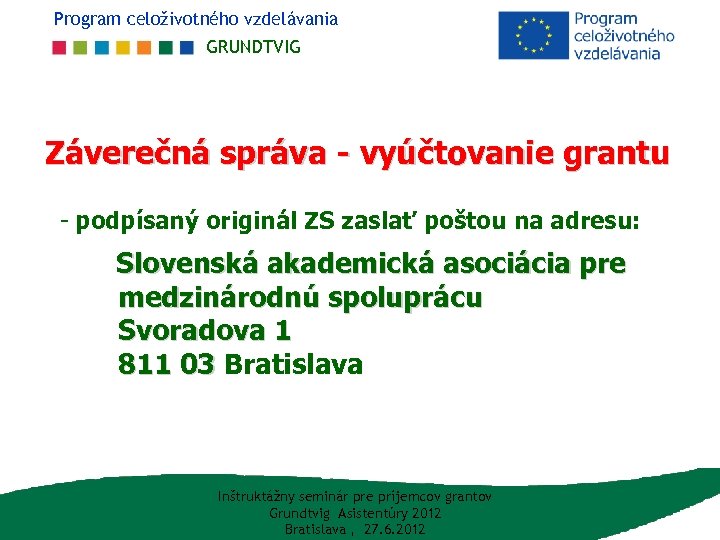 Program celoživotného vzdelávania
GRUNDTVIG

Program celoživotného vzdelávania

Záverečná správa - vyúčtovanie grantu

- podpísaný originál ZS zaslať poštou na adresu:

Slovenská akademická asociácia pre medzinárodnú spoluprácu
Svoradova 1
811 03 Bratislava

Inštruktážny seminár pre príjemcov grantov
Grundtvig Asistentúry 2012
Bratislava , 27.6.2012